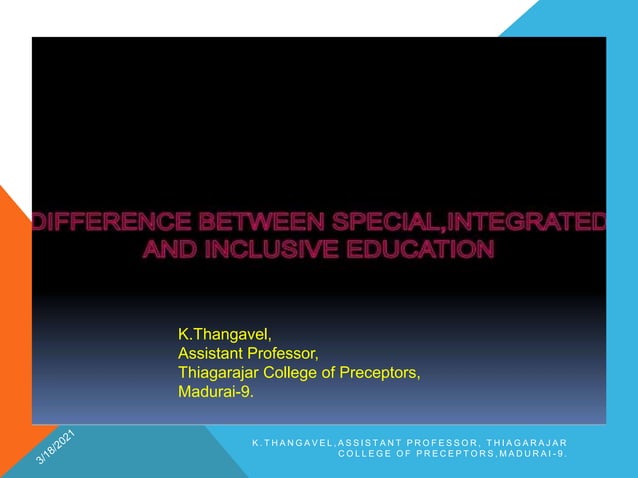 DIFFERENCE BETWEEN SPECIAL,INTEGRATED AND INCLUSIVE EDUCATION

K.Thangavel,
Assistant Professor,
Thiagarajar College of Preceptors,
Madurai-9.

3/18/2021

K.THANGAVEL,ASSISTANT PROFESSOR, THIAGARAJAR COLLEGE OF PRECEPTORS,MADURAI-9.